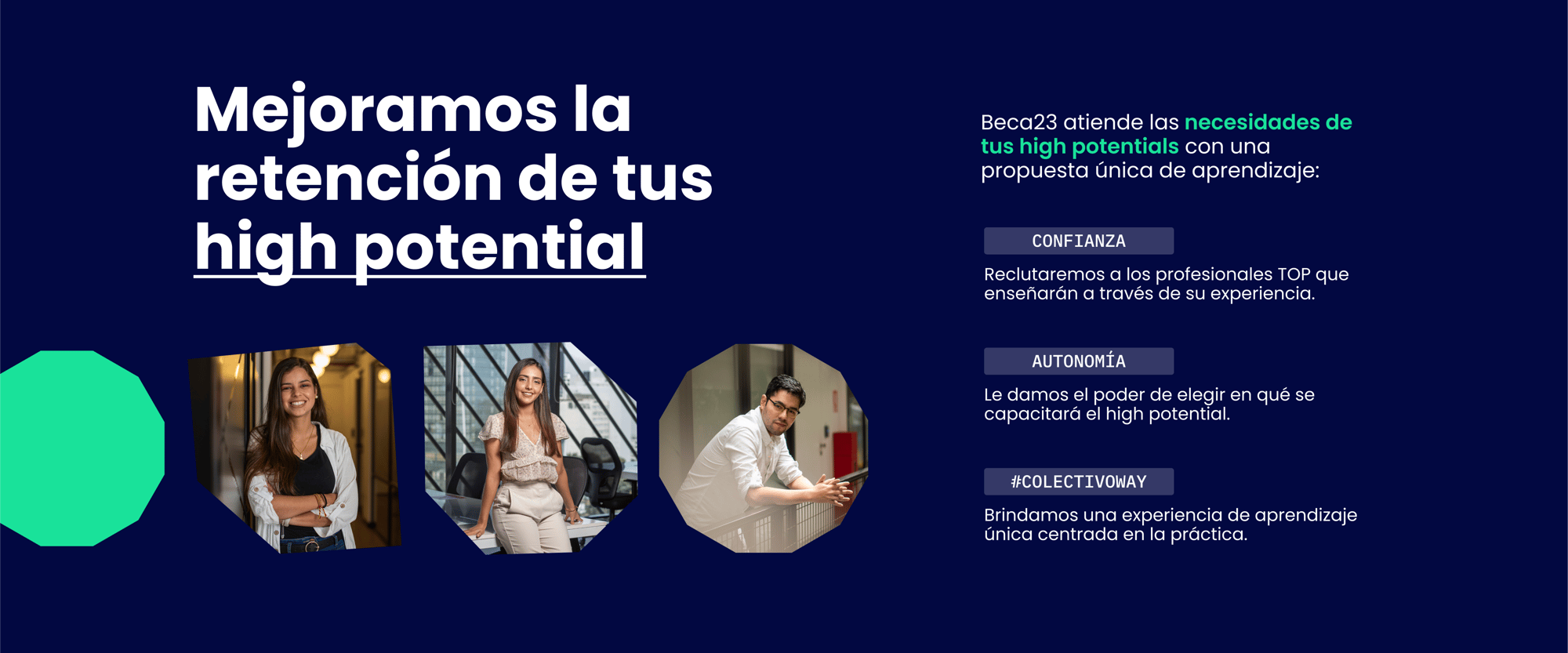 Mejoramos la retención de tus high potential

Beca23 atiende las necesidades de tus high potentials con una propuesta única de aprendizaje:

CONFIANZA

Reclutaremos a los profesionales TOP que enseñarán a través de su experiencia.

AUTONOMÍA

Le damos el poder de elegir en qué se capacitará el high potential.

#COLECTIVOWAY

Brindamos una experiencia de aprendizaje única centrada en la práctica.